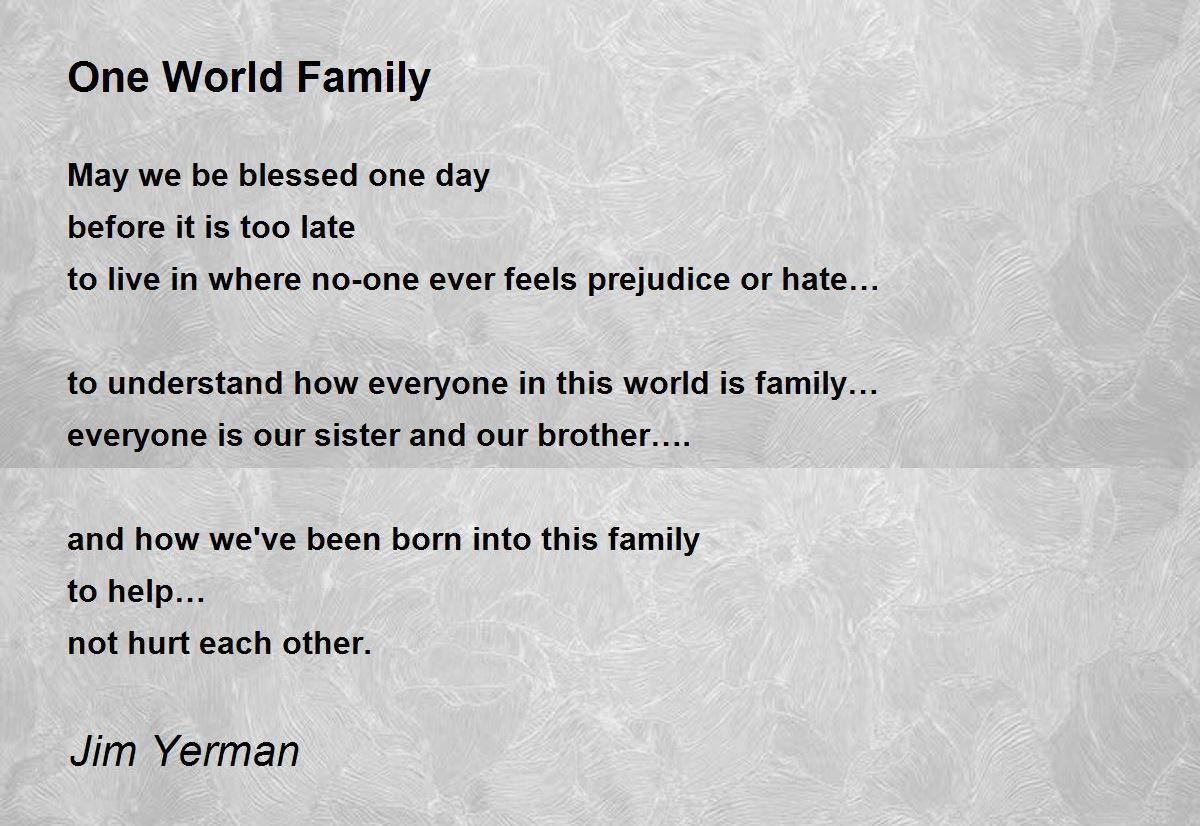 One World Family

May we be blessed one day
before it is too late
to live in where no-one ever feels prejudice or hate…

to understand how everyone in this world is family…
everyone is our sister and our brother….

and how we've been born into this family
to help…
not hurt each other.

Jim Yerman